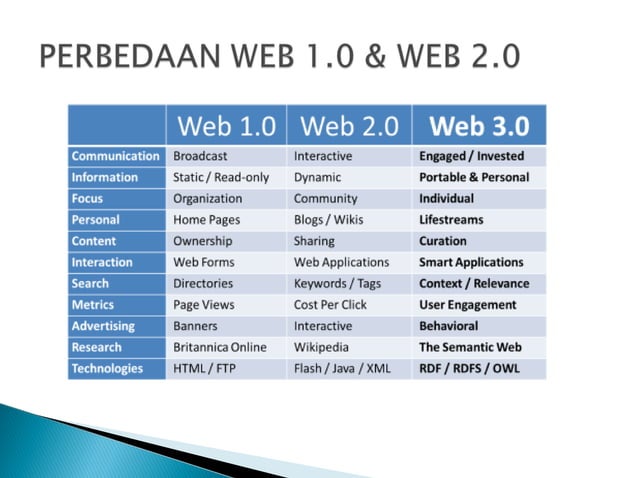 PERBEDAAN WEB 1.0 & WEB 2.0

| | Web 1.0 | Web 2.0 | Web 3.0 |
|---|---|---|---|
| Communication | Broadcast | Interactive | Engaged / Invested |
| Information | Static / Read-only | Dynamic | Portable & Personal |
| Focus | Organization | Community | Individual |
| Personal | Home Pages | Blogs / Wikis | Lifestreams |
| Content | Ownership | Sharing | Curation |
| Interaction | Web Forms | Web Applications | Smart Applications |
| Search | Directories | Keywords / Tags | Context / Relevance |
| Metrics | Page Views | Cost Per Click | User Engagement |
| Advertising | Banners | Interactive | Behavioral |
| Research | Britannica Online | Wikipedia | The Semantic Web |
| Technologies | HTML / FTP | Flash / Java / XML | RDF / RDFS / OWL |